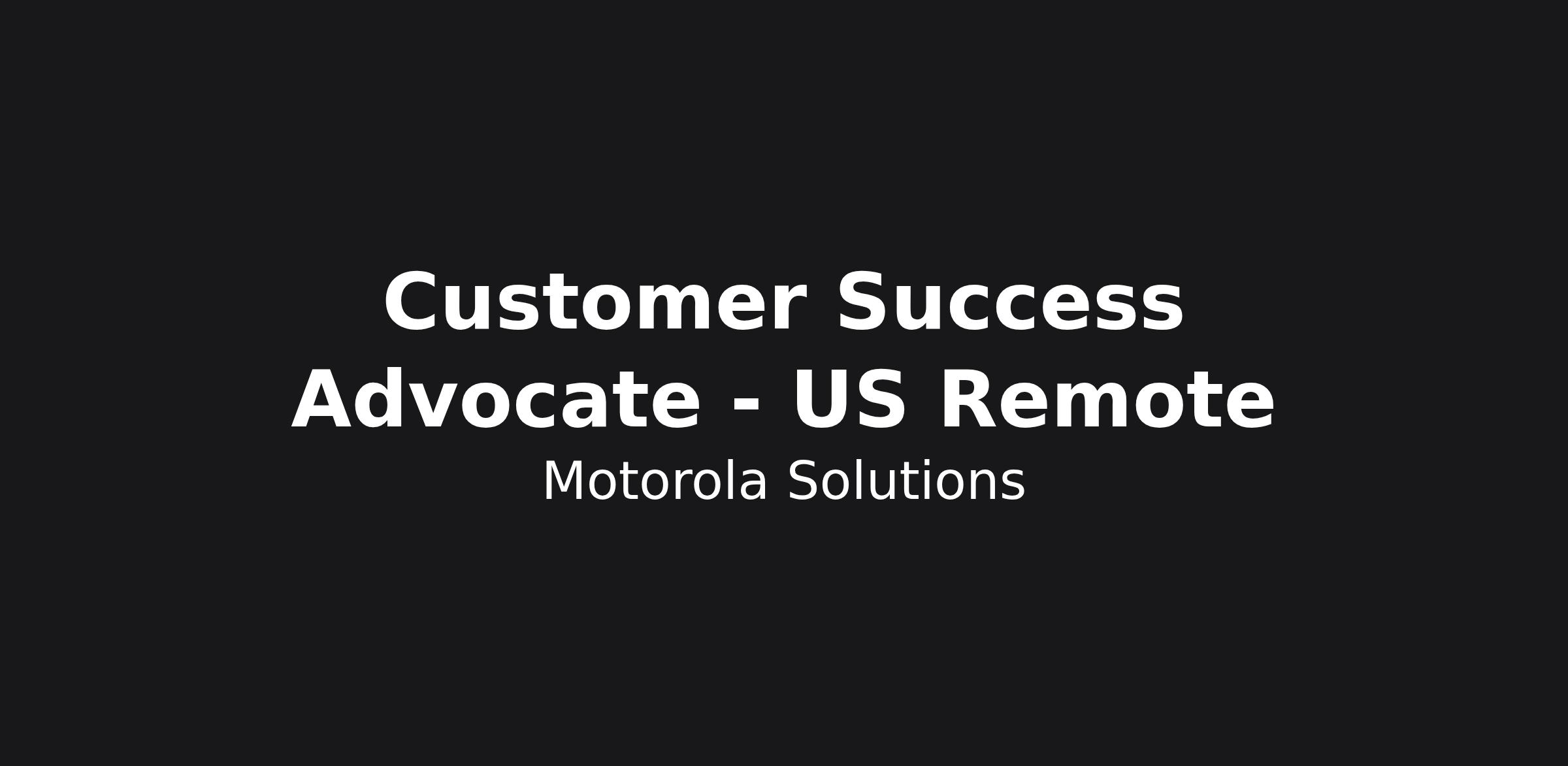 Customer Success Advocate - US Remote

Motorola Solutions